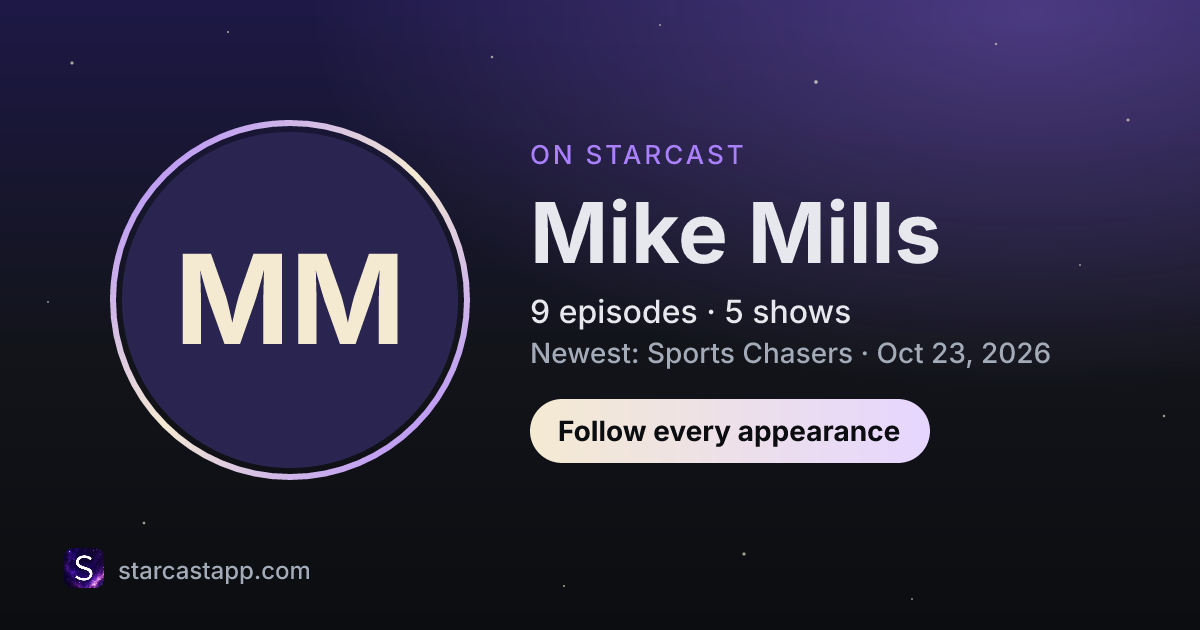 MM

ON STARCAST

Mike Mills

9 episodes · 5 shows

Newest: Sports Chasers · Oct 23, 2026

Follow every appearance

S

starcastapp.com